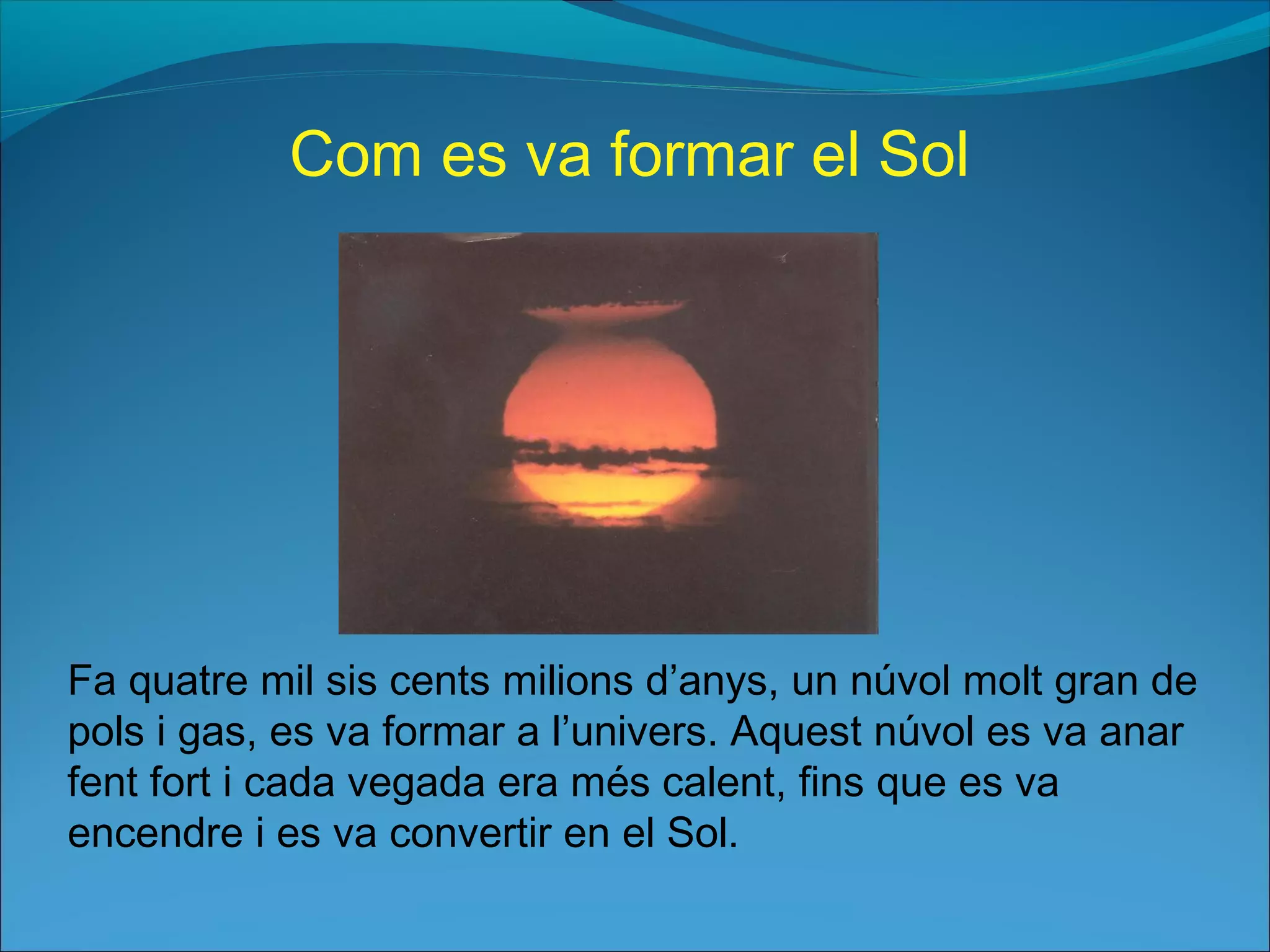 Com es va formar el Sol

Fa quatre mil sis cents milions d’anys, un núvol molt gran de pols i gas, es va formar a l’univers. Aquest núvol es va anar fent fort i cada vegada era més calent, fins que es va encendre i es va convertir en el Sol.